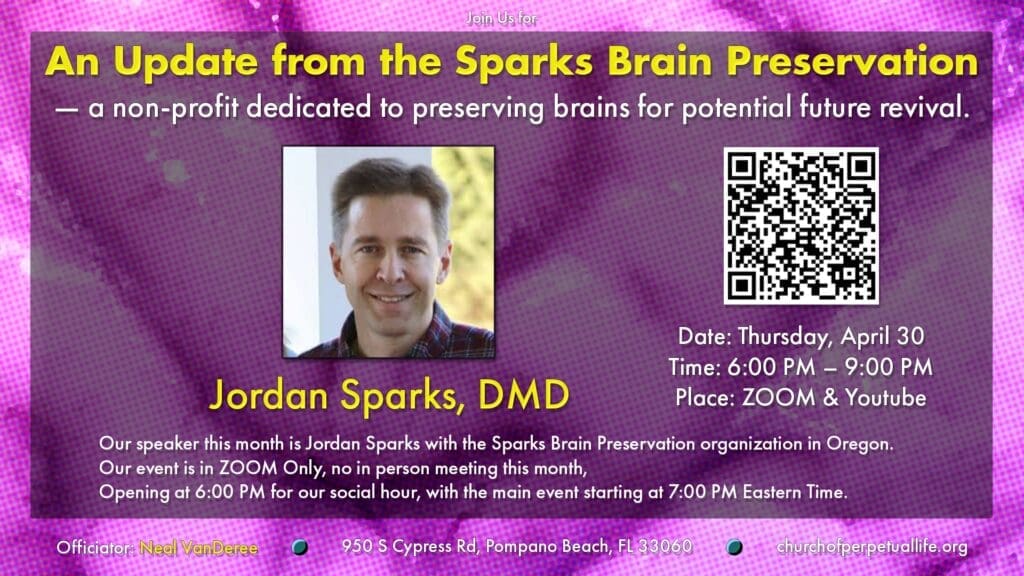 Join Us for

An Update from the Sparks Brain Preservation

— a non-profit dedicated to preserving brains for potential future revival.

Jordan Sparks, DMD

Date: Thursday, April 30
Time: 6:00 PM – 9:00 PM
Place: ZOOM & Youtube

Our speaker this month is Jordan Sparks with the Sparks Brain Preservation organization in Oregon.
Our event is in ZOOM Only, no in person meeting this month,
Opening at 6:00 PM for our social hour, with the main event starting at 7:00 PM Eastern Time.

Officiator: Neal VanDeree 950 S Cypress Rd, Pompano Beach, FL 33060 churchofperpetuallife.org